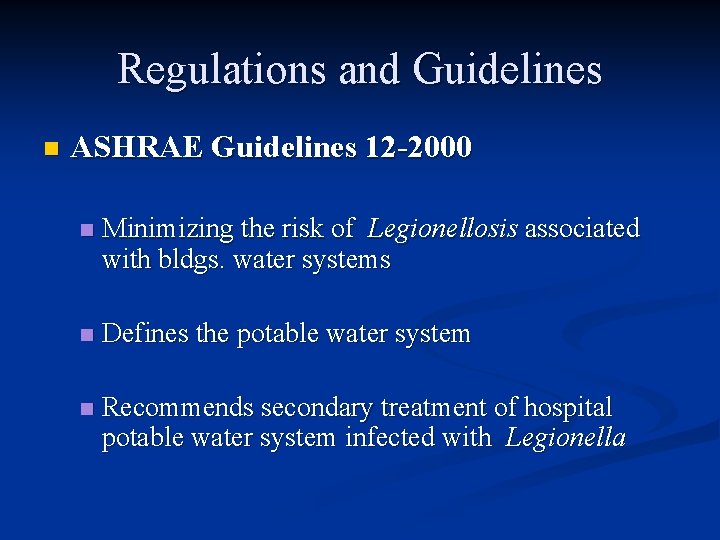 Regulations and Guidelines

ASHRAE Guidelines 12-2000

Minimizing the risk of Legionellosis associated with bldgs. water systems

Defines the potable water system

Recommends secondary treatment of hospital potable water system infected with Legionella